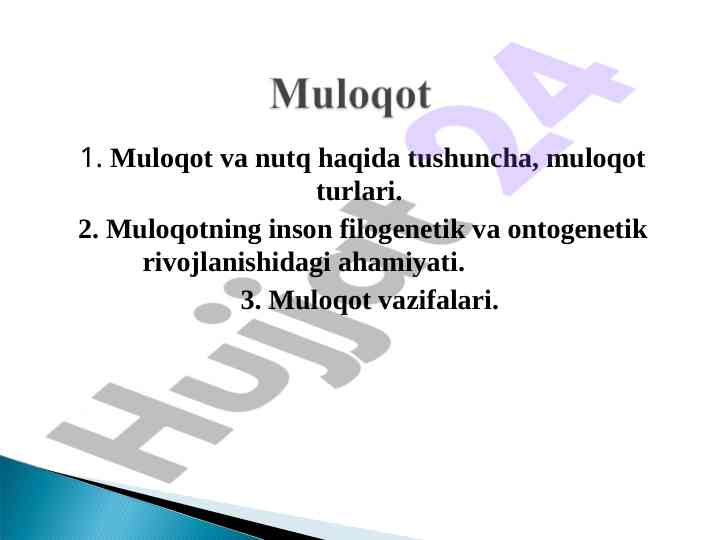 Muloqot

1. Muloqot va nutq haqida tushuncha, muloqot turlari.

2. Muloqotning inson filogenetik va ontogenetik rivojlanishidagi ahamiyati.

3. Muloqot vazifalari.

Hujjat24